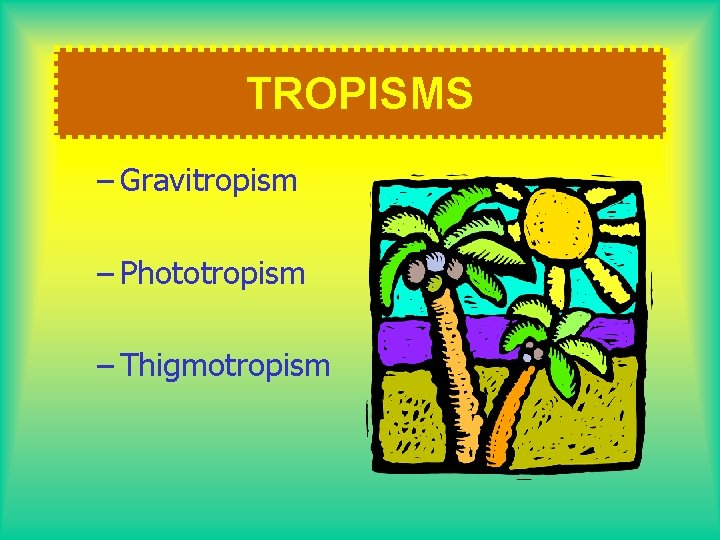 TROPISMS

– Gravitropism

– Phototropism

– Thigmotropism